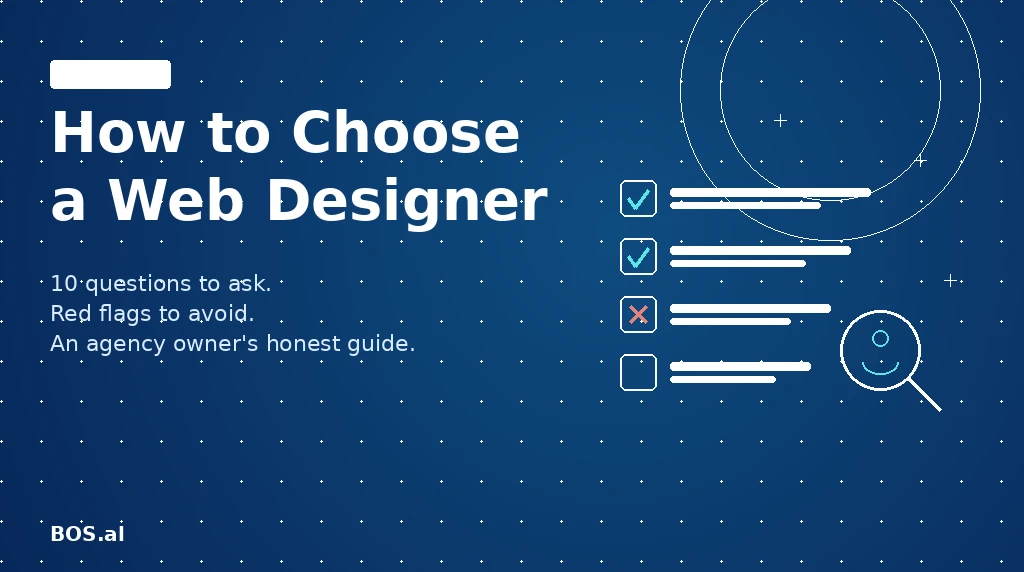 How to Choose a Web Designer

10 questions to ask.
Red flags to avoid.
An agency owner's honest guide.

BOS.ai